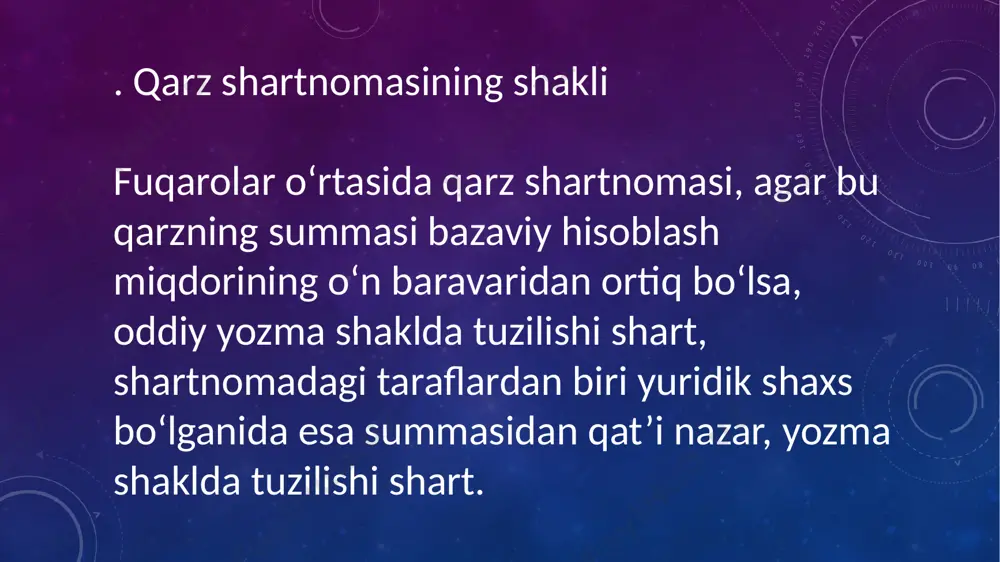 . Qarz shartnomasining shakli

Fuqarolar oʻrtasida qarz shartnomasi, agar bu qarzning summasi bazaviy hisoblash miqdorining oʻn baravaridan ortiq boʻlsa, oddiy yozma shaklda tuzilishi shart, shartnomadagi taraflardan biri yuridik shaxs boʻlganida esa summasidan qat’i nazar, yozma shaklda tuzilishi shart.